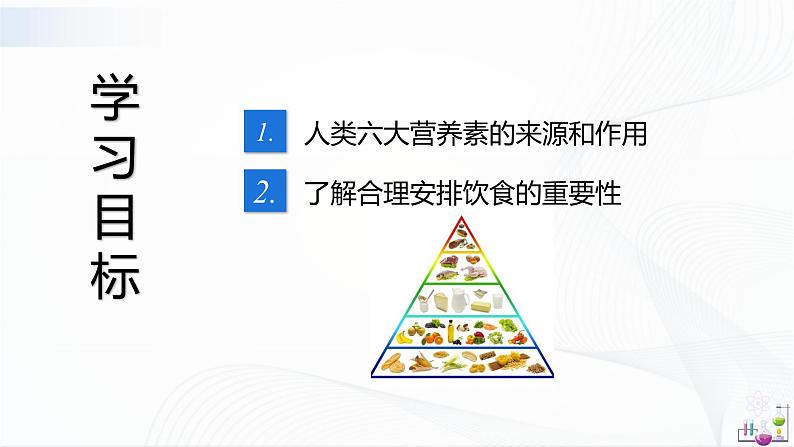 学习目标

1. 人类六大营养素的来源和作用

2. 了解合理安排饮食的重要性